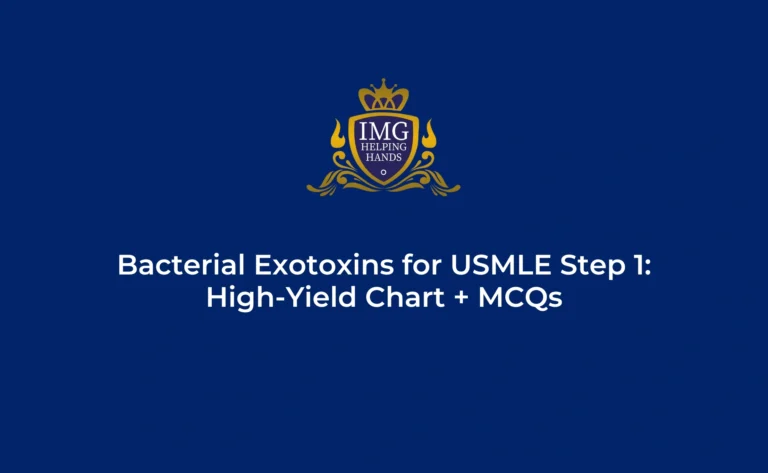 IMG
HELPING
HANDS

Bacterial Exotoxins for USMLE Step 1: High-Yield Chart + MCQs